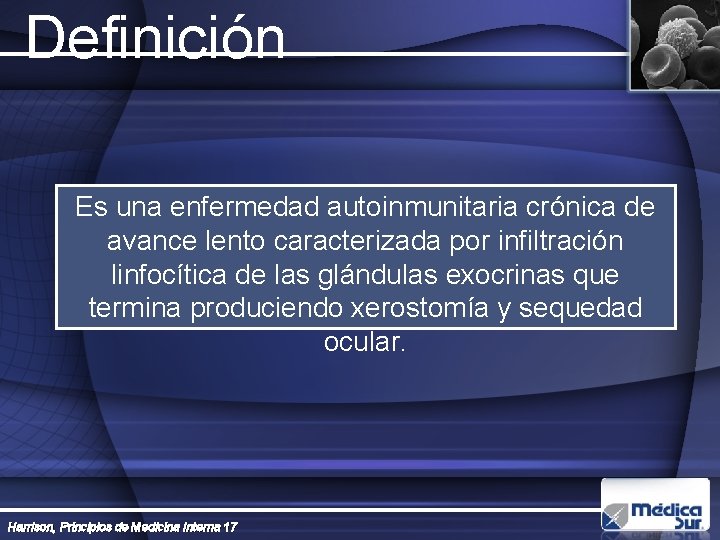 Definición

Es una enfermedad autoinmunitaria crónica de avance lento caracterizada por infiltración linfocítica de las glándulas exocrinas que termina produciendo xerostomía y sequedad ocular.

Harrison, Principios de Medicina Interna 17

Médica Sur